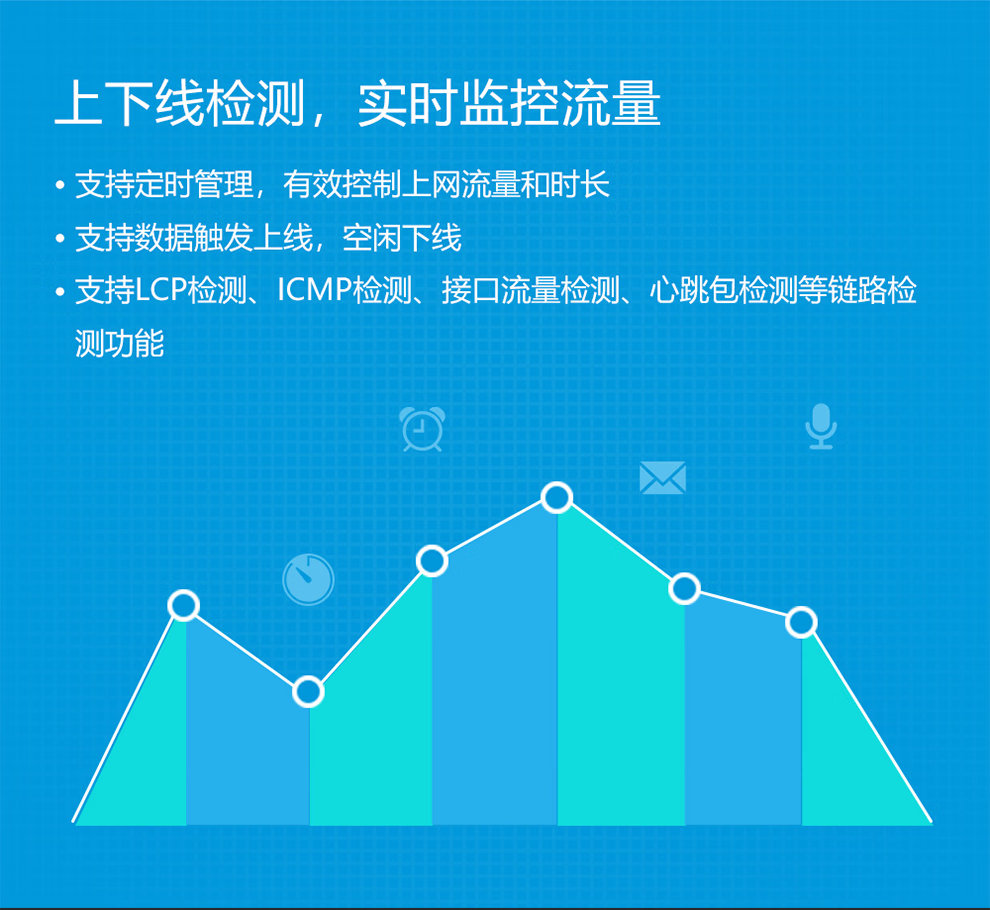 上下线检测，实时监控流量

• 支持定时管理，有效控制上网流量和时长
• 支持数据触发上线，空闲下线
• 支持LCP检测、ICMP检测、接口流量检测、心跳包检测等链路检测功能